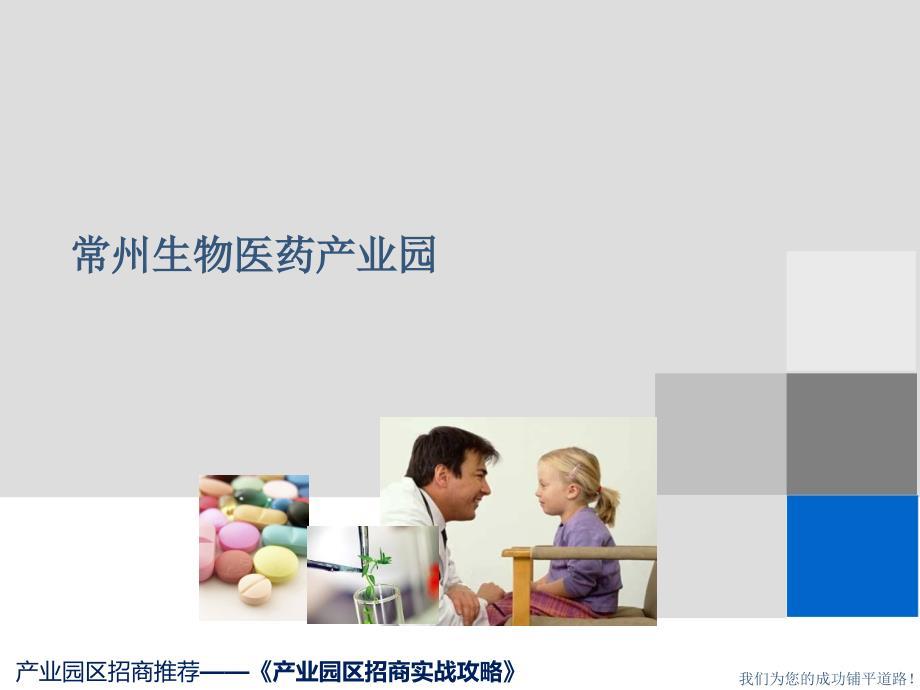 常州生物医药产业园

产业园区招商推荐——《产业园区招商实战攻略》

我们为您的成功铺平道路！